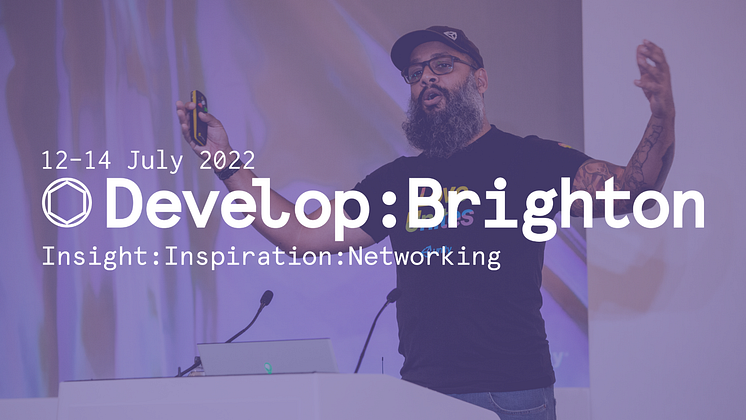 12-14 July 2022

Develop:Brighton

Insight:Inspiration:Networking